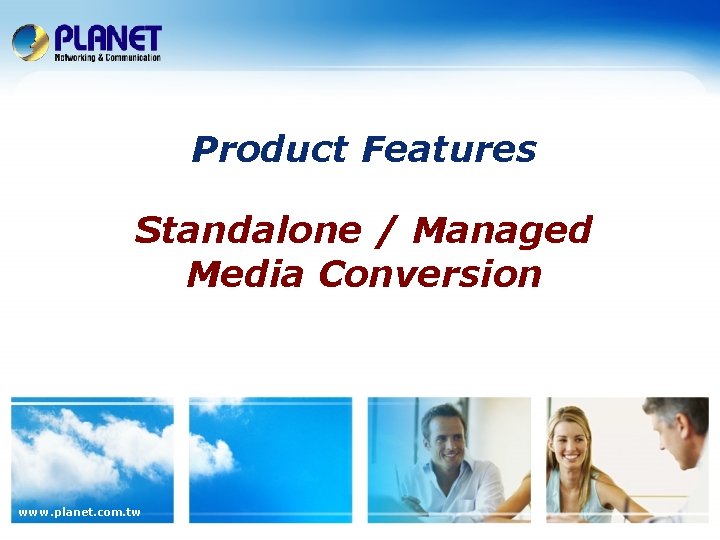 PLANET
Networking & Communication

Product Features

Standalone / Managed Media Conversion

www.planet.com.tw